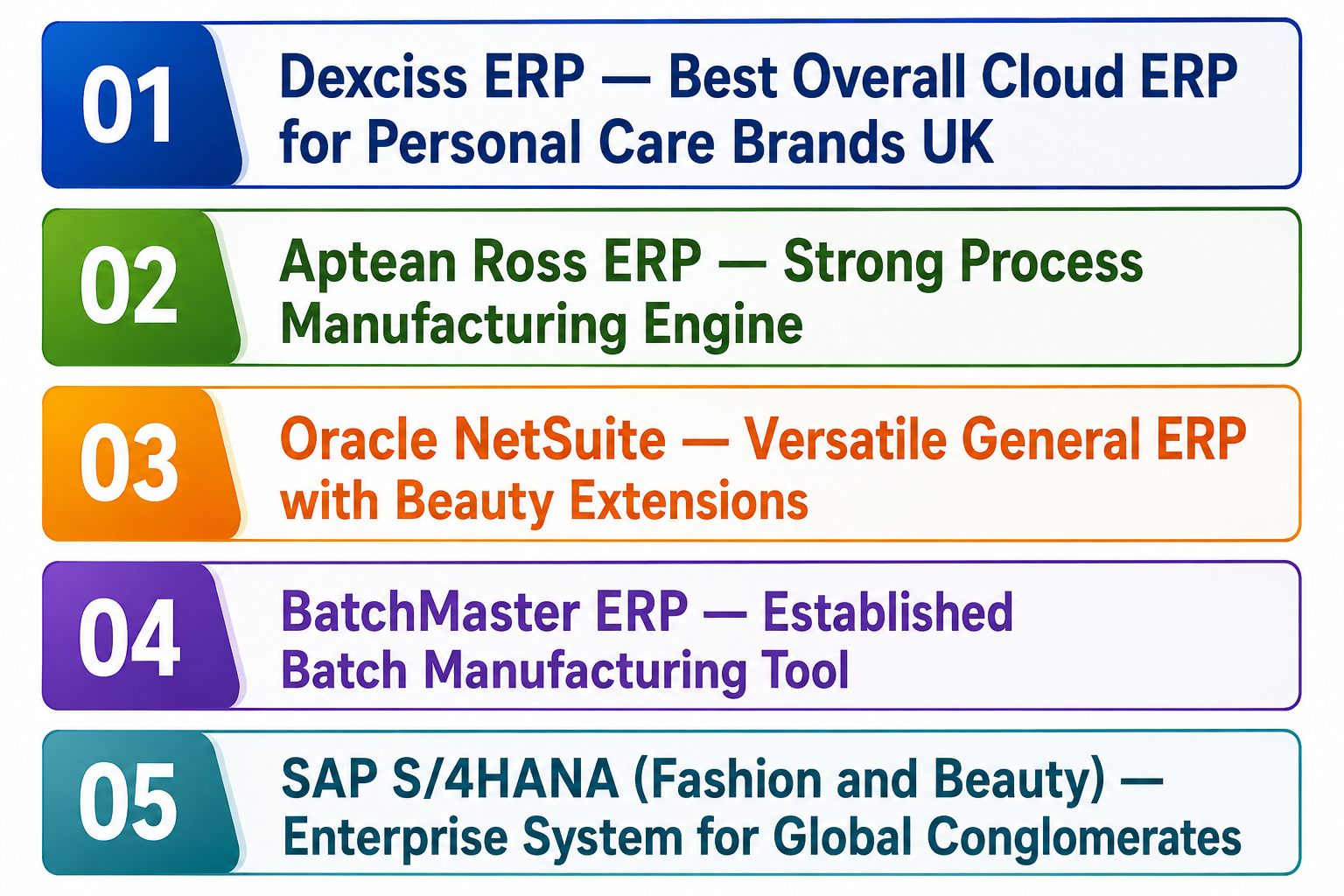 01
Dexciss ERP — Best Overall Cloud ERP for Personal Care Brands UK

02
Aptean Ross ERP — Strong Process Manufacturing Engine

03
Oracle NetSuite — Versatile General ERP with Beauty Extensions

04
BatchMaster ERP — Established Batch Manufacturing Tool

05
SAP S/4HANA (Fashion and Beauty) — Enterprise System for Global Conglomerates